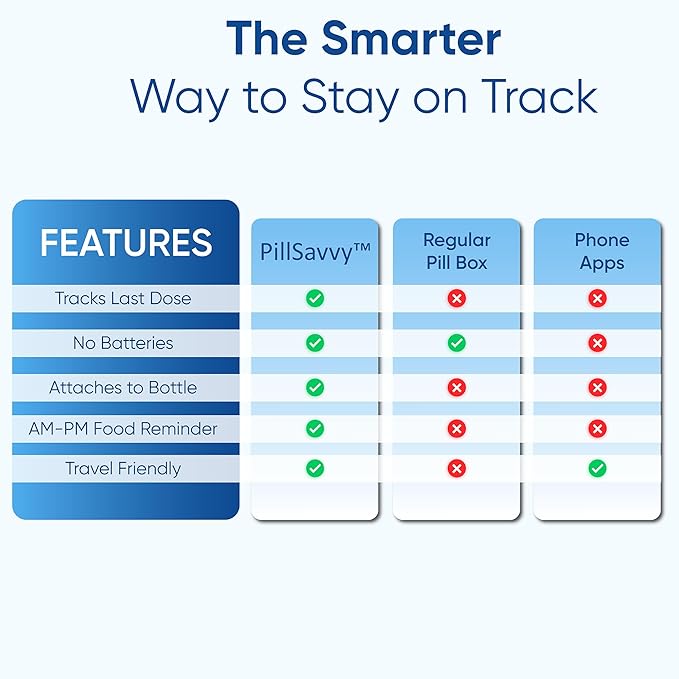 The Smarter
Way to Stay on Track

| FEATURES | PillSavvy™ | Regular Pill Box | Phone Apps |
|---|---|---|---|
| Tracks Last Dose | ✓ | ✗ | ✗ |
| No Batteries | ✓ | ✓ | ✗ |
| Attaches to Bottle | ✓ | ✗ | ✗ |
| AM-PM Food Reminder | ✓ | ✗ | ✗ |
| Travel Friendly | ✓ | ✗ | ✓ |